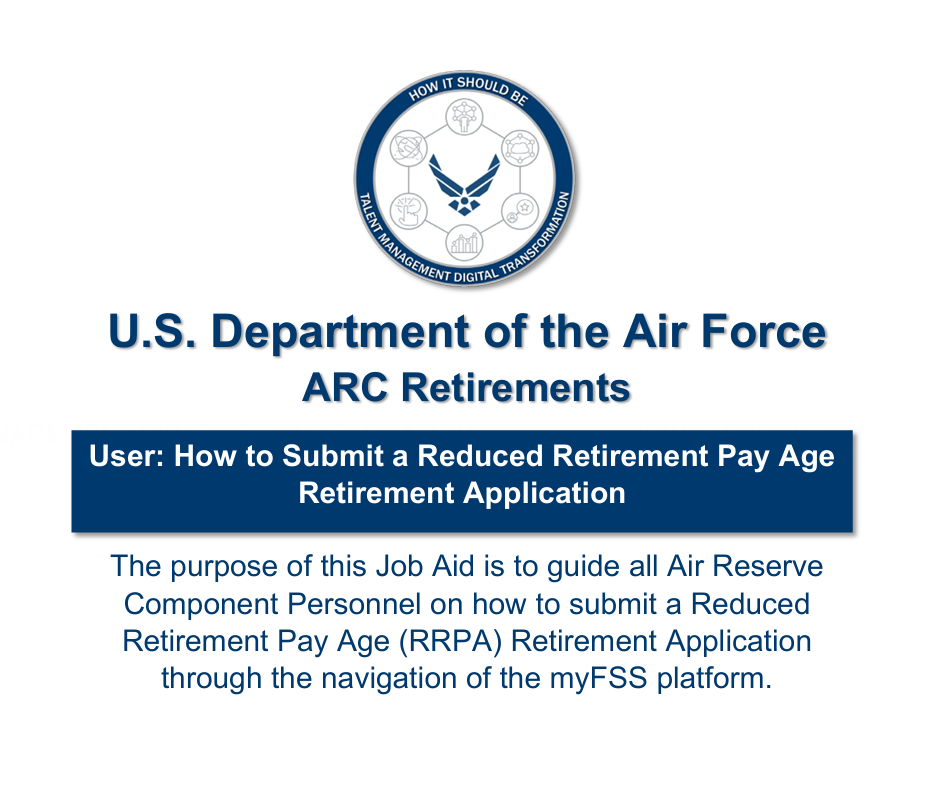 HOW IT SHOULD BE

TALENT MANAGEMENT DIGITAL TRANSFORMATION

U.S. Department of the Air Force

ARC Retirements

User: How to Submit a Reduced Retirement Pay Age Retirement Application

The purpose of this Job Aid is to guide all Air Reserve Component Personnel on how to submit a Reduced Retirement Pay Age (RRPA) Retirement Application through the navigation of the myFSS platform.